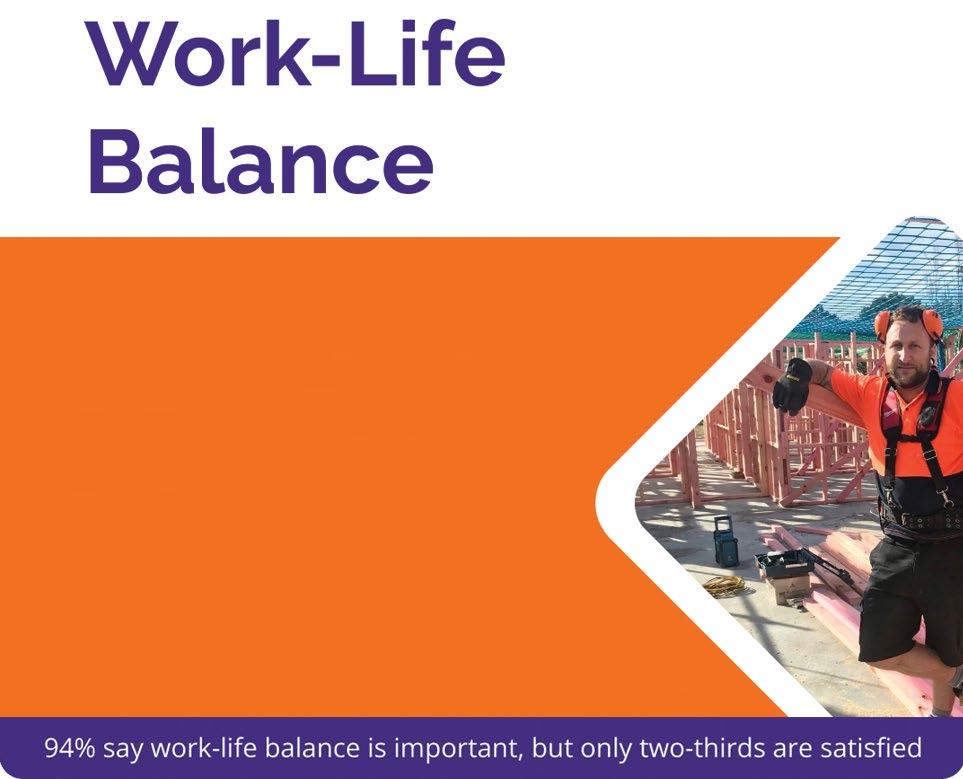 Work-Life Balance

94% say work-life balance is important, but only two-thirds are satisfied